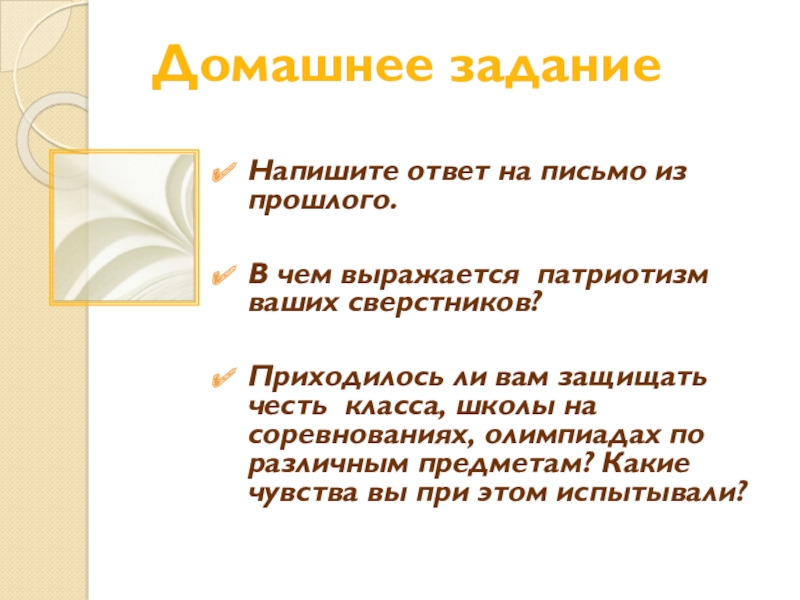 Домашнее задание

Напишите ответ на письмо из прошлого.

В чем выражается патриотизм ваших сверстников?

Приходилось ли вам защищать честь класса, школы на соревнованиях, олимпиадах по различным предметам? Какие чувства вы при этом испытывали?